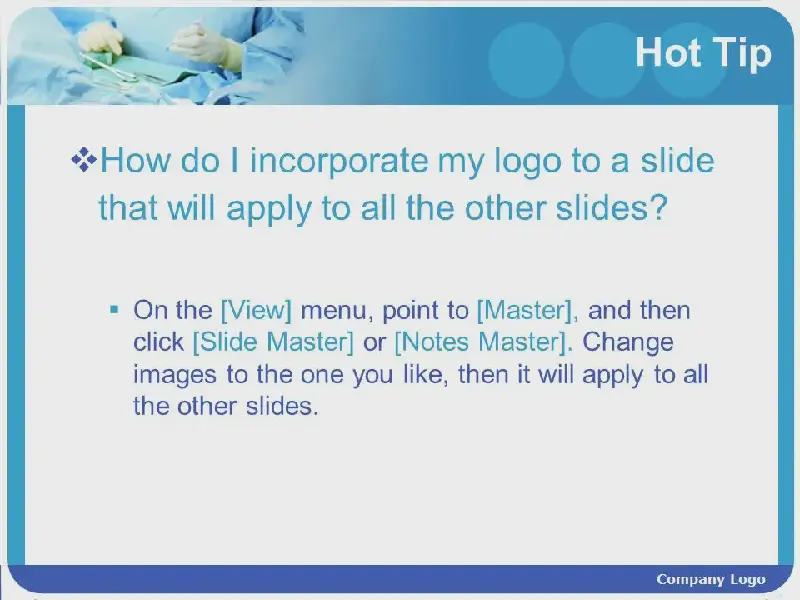 Hot Tip

❖How do I incorporate my logo to a slide that will apply to all the other slides?

▪ On the [View] menu, point to [Master], and then click [Slide Master] or [Notes Master]. Change images to the one you like, then it will apply to all the other slides.

Company Logo